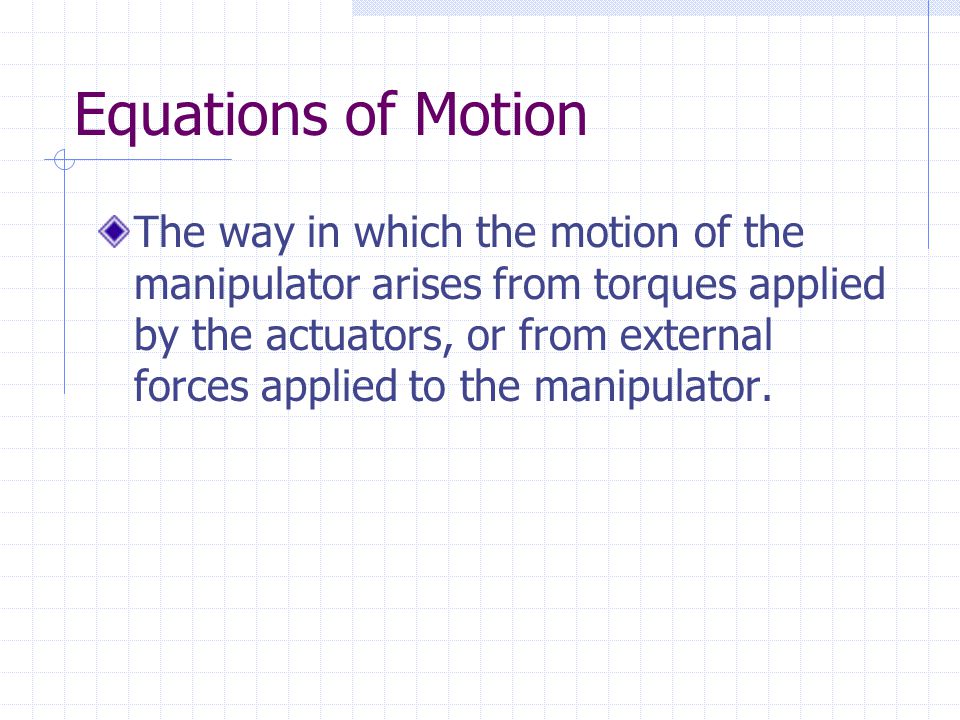 Equations of Motion

The way in which the motion of the manipulator arises from torques applied by the actuators, or from external forces applied to the manipulator.